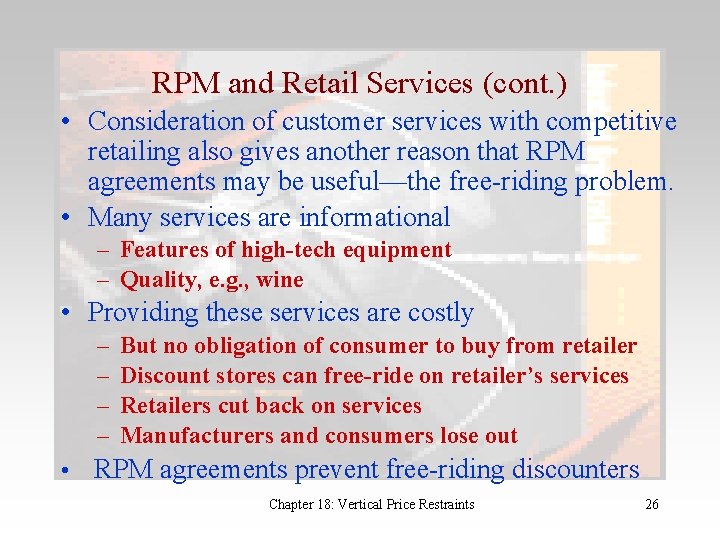 RPM and Retail Services (cont.)

• Consideration of customer services with competitive retailing also gives another reason that RPM agreements may be useful—the free-riding problem.

• Many services are informational

– Features of high-tech equipment

– Quality, e.g., wine

• Providing these services are costly

– But no obligation of consumer to buy from retailer

– Discount stores can free-ride on retailer's services

– Retailers cut back on services

– Manufacturers and consumers lose out

• RPM agreements prevent free-riding discounters

Chapter 18: Vertical Price Restraints

26